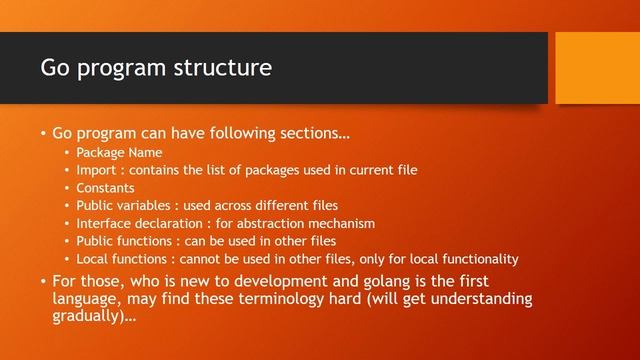 Go program structure

• Go program can have following sections…
  • Package Name
  • Import : contains the list of packages used in current file
  • Constants
  • Public variables : used across different files
  • Interface declaration : for abstraction mechanism
  • Public functions : can be used in other files
  • Local functions : cannot be used in other files, only for local functionality
• For those, who is new to development and golang is the first language, may find these terminology hard (will get understanding gradually)…